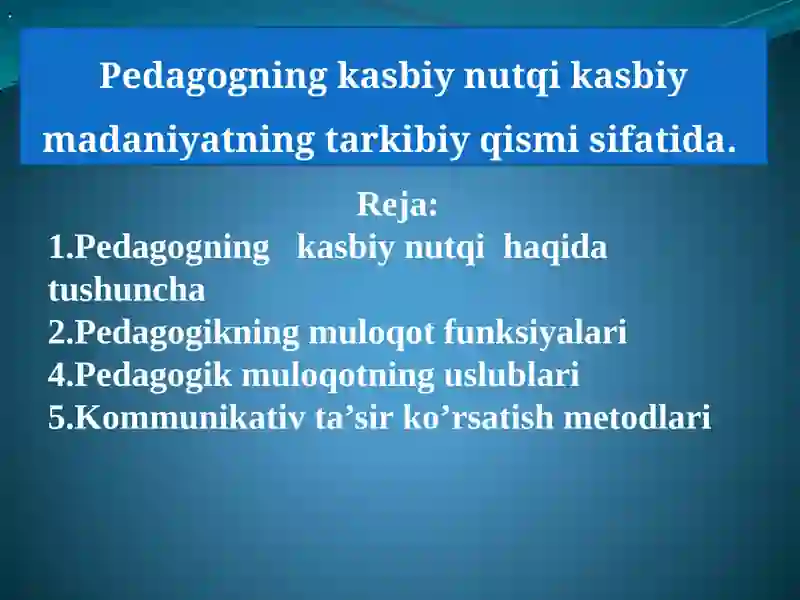 Pedagogning kasbiy nutqi kasbiy madaniyatning tarkibiy qismi sifatida.

Reja:
1.Pedagogning kasbiy nutqi haqida tushuncha
2.Pedagogikning muloqot funksiyalari
4.Pedagogik muloqotning uslublari
5.Kommunikativ ta’sir ko’rsatish metodlari